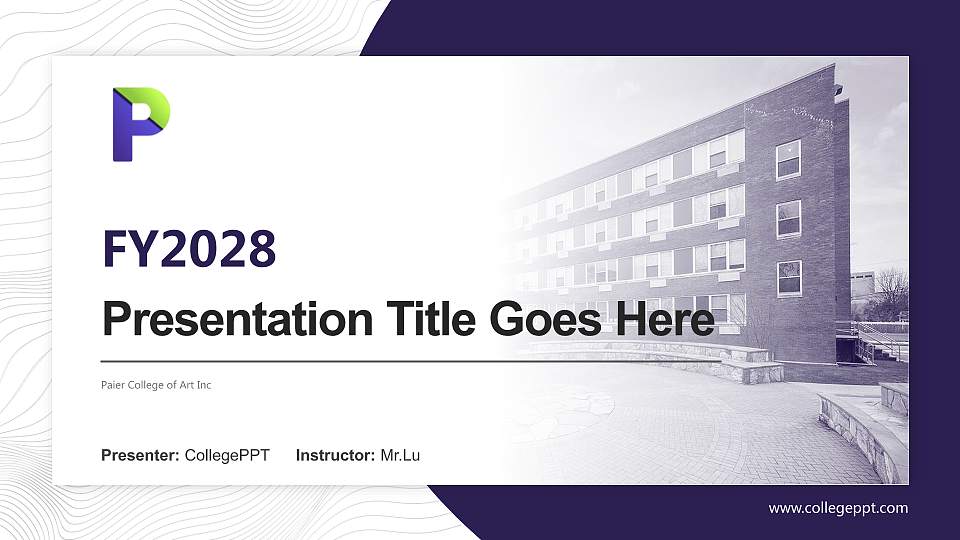 P

FY2028

Presentation Title Goes Here

Paier College of Art Inc

Presenter: CollegePPT Instructor: Mr.Lu

www.collegeppt.com